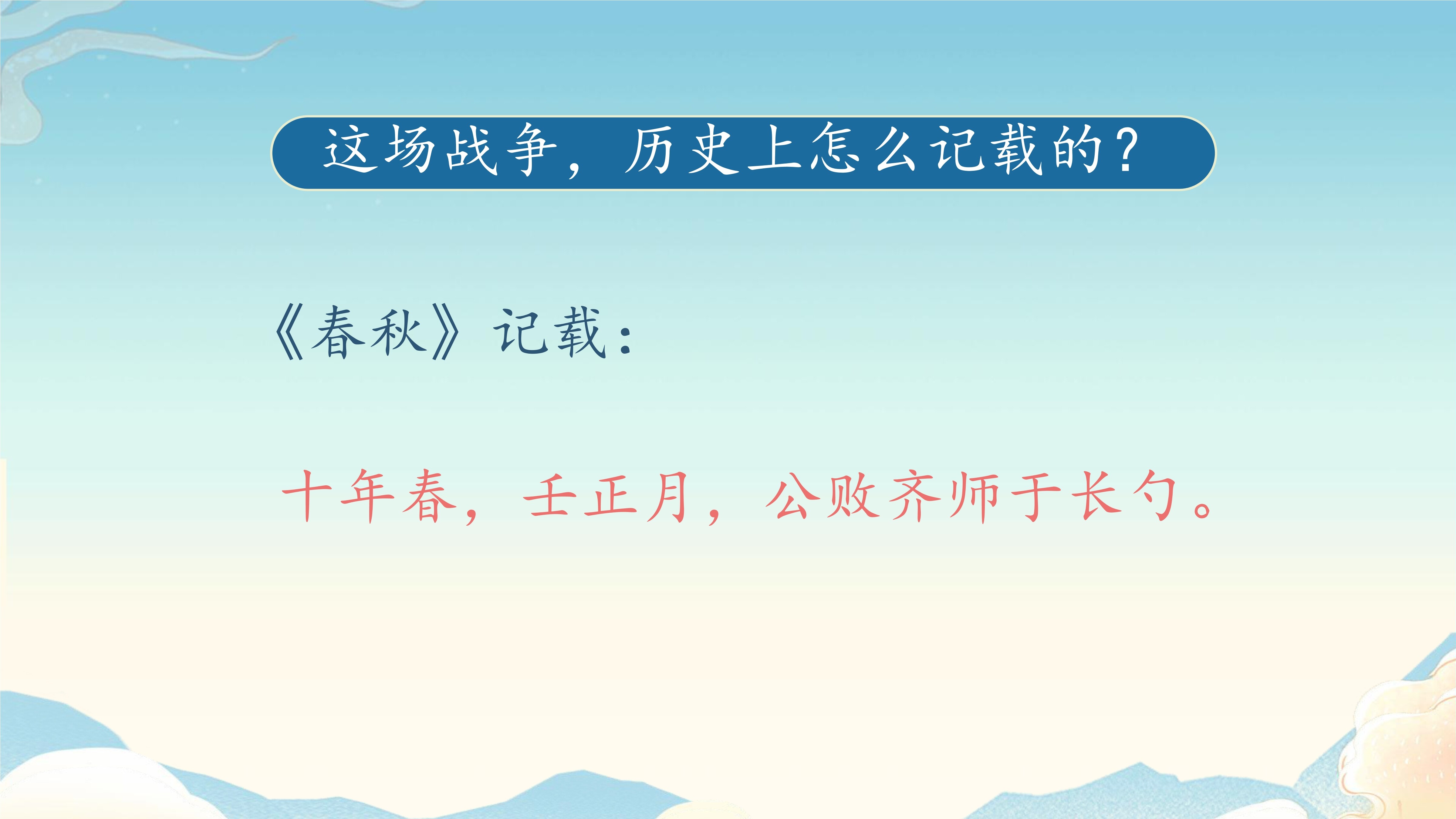 这场战争，历史上怎么记载的？

《春秋》记载：

十年春，壬正月，公败齐师于长勺。